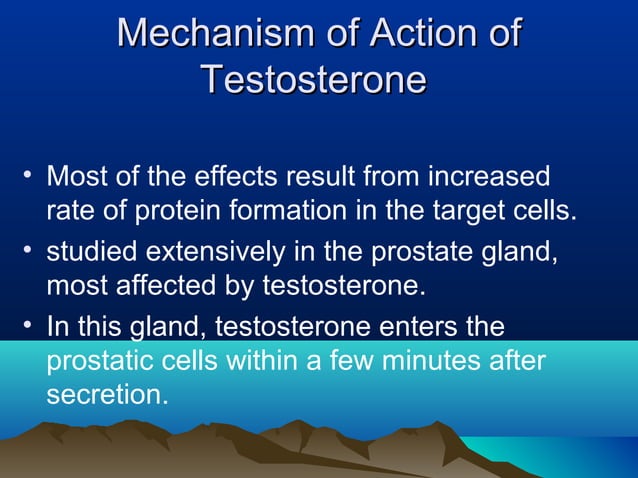 Mechanism of Action of Testosterone

• Most of the effects result from increased rate of protein formation in the target cells.
• studied extensively in the prostate gland, most affected by testosterone.
• In this gland, testosterone enters the prostatic cells within a few minutes after secretion.